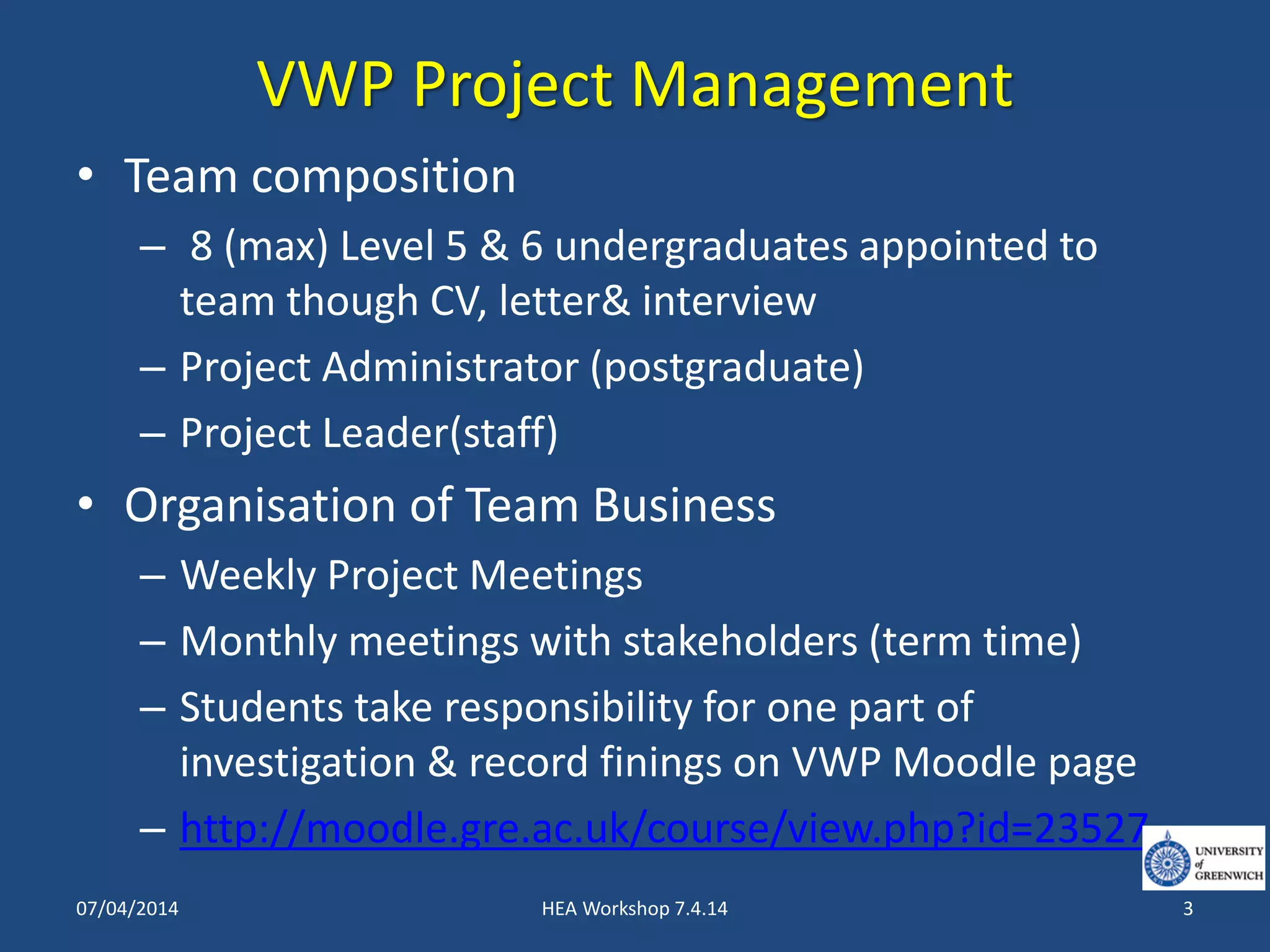 VWP Project Management

• Team composition
 – 8 (max) Level 5 & 6 undergraduates appointed to team though CV, letter& interview
 – Project Administrator (postgraduate)
 – Project Leader(staff)

• Organisation of Team Business
 – Weekly Project Meetings
 – Monthly meetings with stakeholders (term time)
 – Students take responsibility for one part of investigation & record finings on VWP Moodle page
 – http://moodle.gre.ac.uk/course/view.php?id=23527

UNIVERSITY of GREENWICH

07/04/2014 HEA Workshop 7.4.14 3